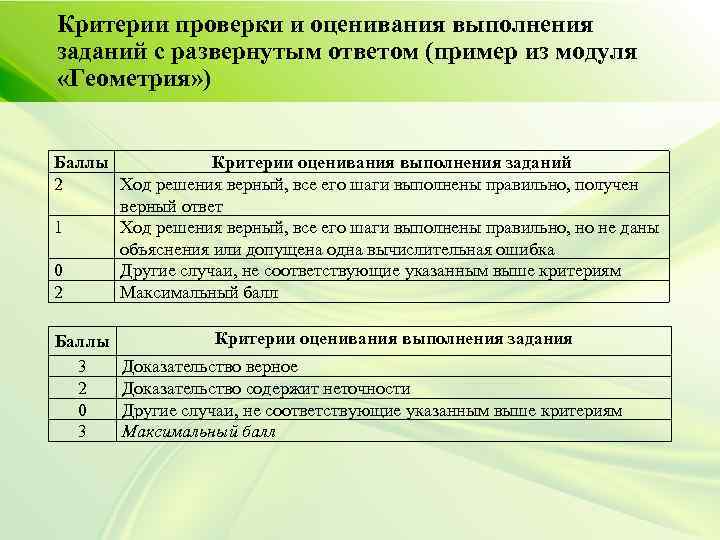 Критерии проверки и оценивания выполнения заданий с развернутым ответом (пример из модуля «Геометрия»)

| Баллы | Критерии оценивания выполнения заданий |
|---|---|
| 2 | Ход решения верный, все его шаги выполнены правильно, получен верный ответ |
| 1 | Ход решения верный, все его шаги выполнены правильно, но не даны объяснения или допущена одна вычислительная ошибка |
| 0 | Другие случаи, не соответствующие указанным выше критериям |
| 2 | Максимальный балл |

| Баллы | Критерии оценивания выполнения задания |
|---|---|
| 3 | Доказательство верное |
| 2 | Доказательство содержит неточности |
| 0 | Другие случаи, не соответствующие указанным выше критериям |
| 3 | Максимальный балл |